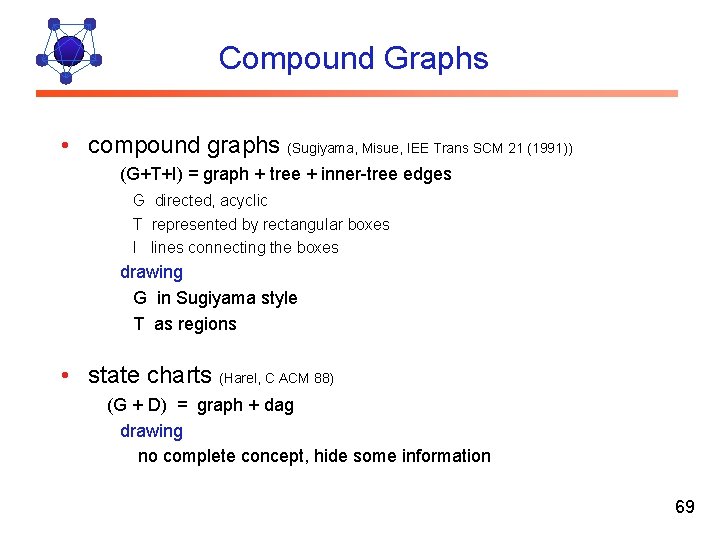 Compound Graphs

• compound graphs (Sugiyama, Misue, IEE Trans SCM 21 (1991))

(G+T+I) = graph + tree + inner-tree edges

G directed, acyclic

T represented by rectangular boxes

I lines connecting the boxes

drawing

G in Sugiyama style

T as regions

• state charts (Harel, C ACM 88)

(G + D) = graph + dag

drawing

no complete concept, hide some information

69